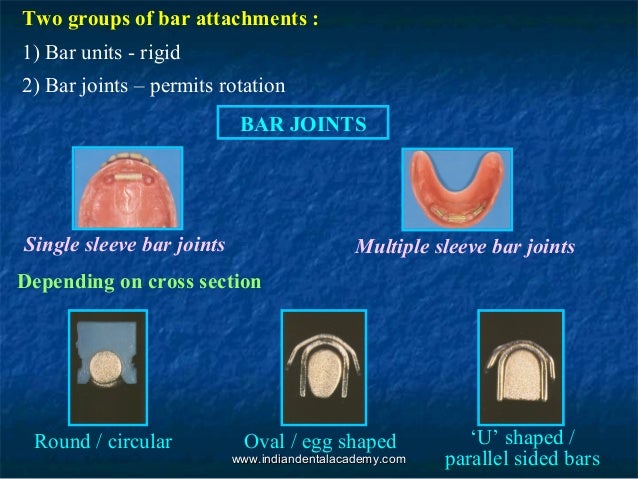 Two groups of bar attachments :

1) Bar units - rigid

2) Bar joints – permits rotation

BAR JOINTS

Single sleeve bar joints

Multiple sleeve bar joints

Depending on cross section

Round / circular

Oval / egg shaped

'U' shaped / parallel sided bars

www.indiandentalacademy.com